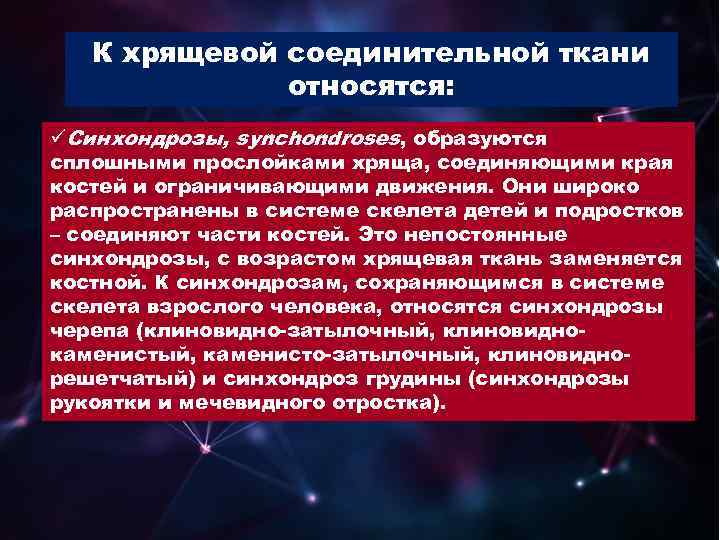 К хрящевой соединительной ткани относятся:

✓Синхондрозы, synchondroses, образуются сплошными прослойками хряща, соединяющими края костей и ограничивающими движения. Они широко распространены в системе скелета детей и подростков – соединяют части костей. Это непостоянные синхондрозы, с возрастом хрящевая ткань заменяется костной. К синхондрозам, сохраняющимся в системе скелета взрослого человека, относятся синхондрозы черепа (клиновидно-затылочный, клиновидно-каменистый, каменисто-затылочный, клиновидно-решетчатый) и синхондроз грудины (синхондрозы рукоятки и мечевидного отростка).